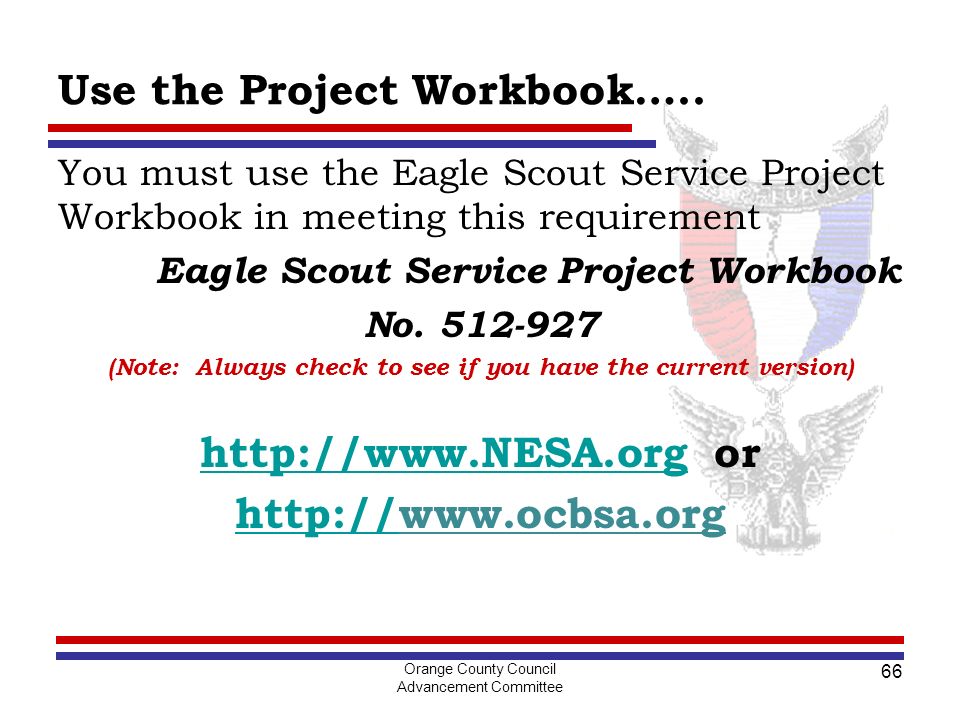 Use the Project Workbook.....

You must use the Eagle Scout Service Project Workbook in meeting this requirement

Eagle Scout Service Project Workbook

No. 512-927

(Note: Always check to see if you have the current version)

http://www.NESA.org or

http://www.ocbsa.org

Orange County Council
Advancement Committee

66